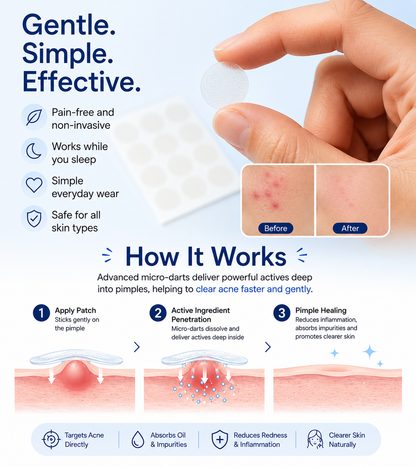 Gentle.
Simple.
Effective.

Pain-free and non-invasive

Works while you sleep

Simple everyday wear

Safe for all skin types

Before

After

How It Works

Advanced micro-darts deliver powerful actives deep into pimples, helping to clear acne faster and gently.

1 Apply Patch
Sticks gently on the pimple

2 Active Ingredient Penetration
Micro-darts dissolve and deliver actives deep inside

3 Pimple Healing
Reduces inflammation, absorbs impurities and promotes clearer skin

Targets Acne Directly

Absorbs Oil & Impurities

Reduces Redness & Inflammation

Clearer Skin Naturally